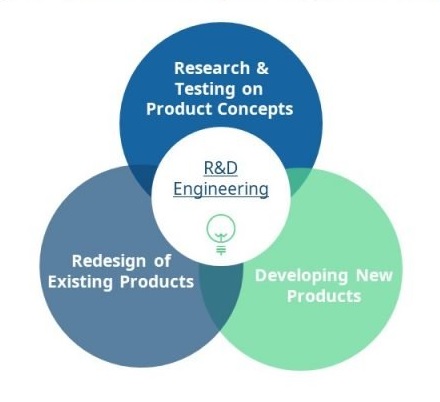 Research & Testing on Product Concepts

R&D Engineering

Redesign of Existing Products

Developing New Products